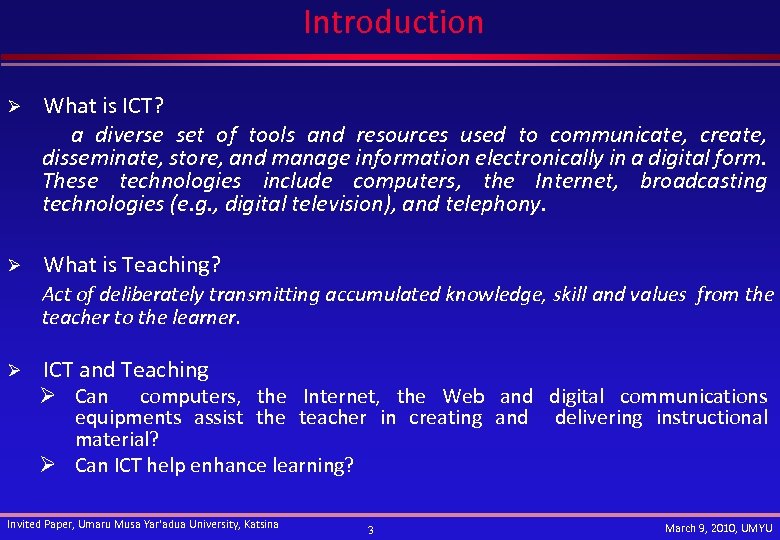 Introduction

➢ What is ICT?

a diverse set of tools and resources used to communicate, create, disseminate, store, and manage information electronically in a digital form. These technologies include computers, the Internet, broadcasting technologies (e.g., digital television), and telephony.

➢ What is Teaching?

Act of deliberately transmitting accumulated knowledge, skill and values from the teacher to the learner.

➢ ICT and Teaching

➢ Can computers, the Internet, the Web and digital communications equipments assist the teacher in creating and delivering instructional material?

➢ Can ICT help enhance learning?

Invited Paper, Umaru Musa Yar'adua University, Katsina

3

March 9, 2010, UMYU